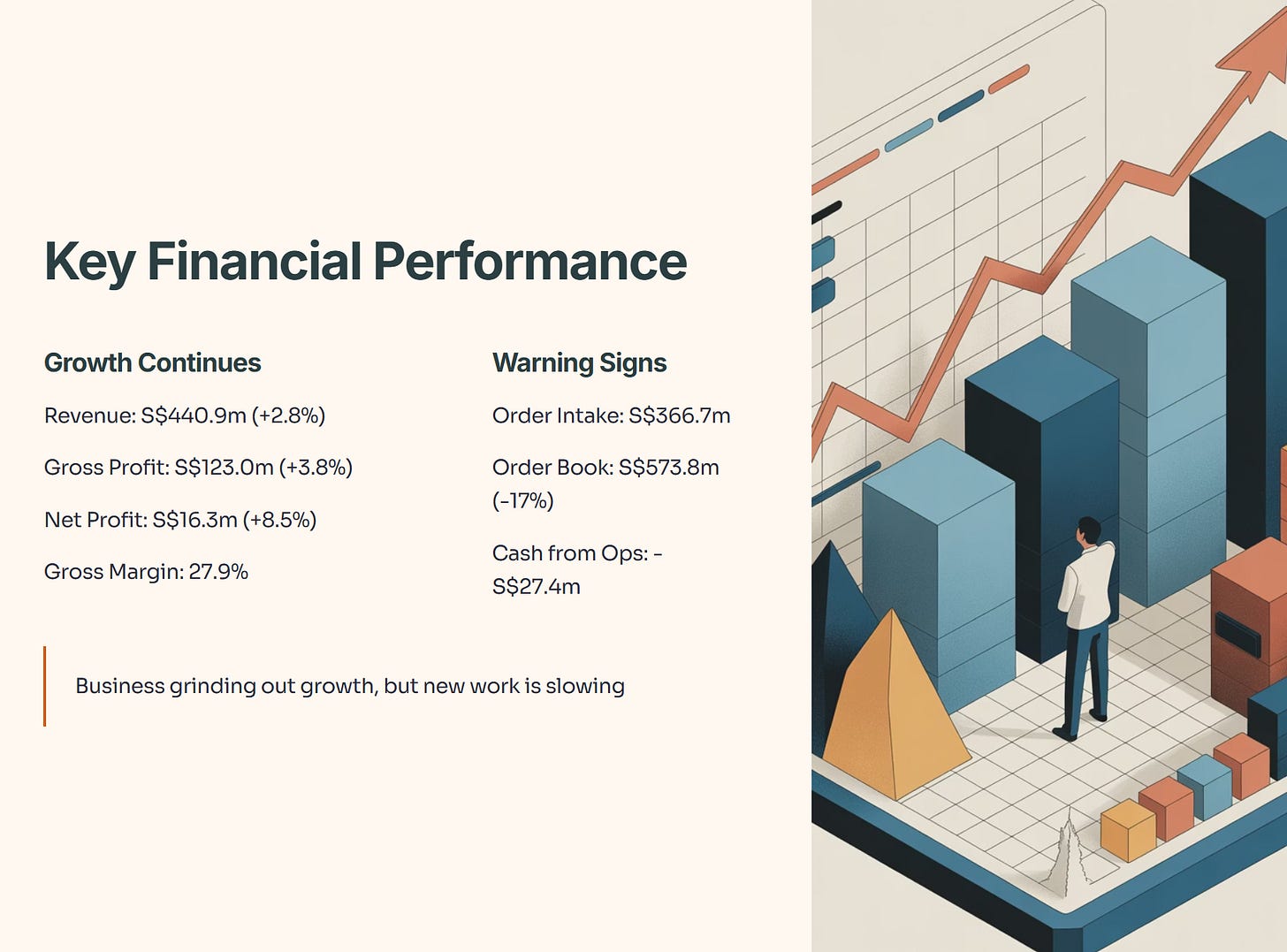 Key Financial Performance

Growth Continues

Revenue: S$440.9m (+2.8%)

Gross Profit: S$123.0m (+3.8%)

Net Profit: S$16.3m (+8.5%)

Gross Margin: 27.9%

Warning Signs

Order Intake: S$366.7m

Order Book: S$573.8m (-17%)

Cash from Ops: -S$27.4m

Business grinding out growth, but new work is slowing